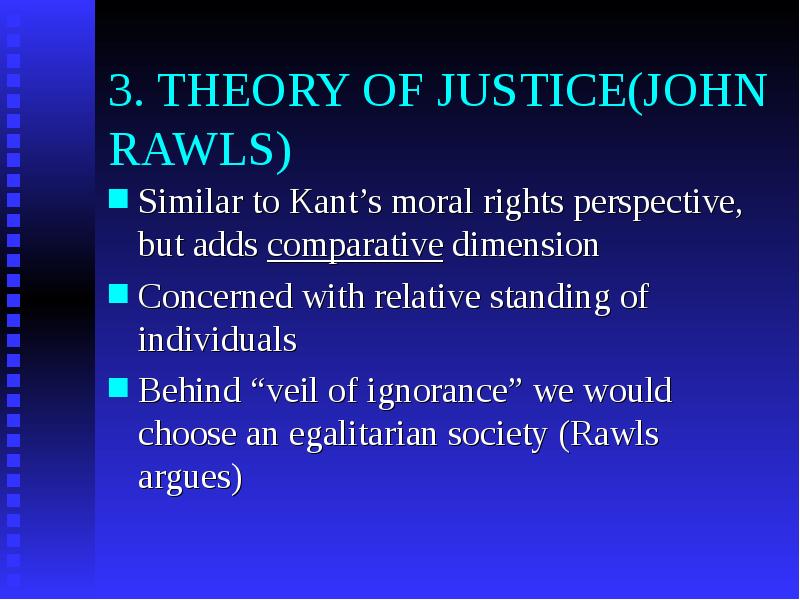 3. THEORY OF JUSTICE(JOHN RAWLS)

Similar to Kant’s moral rights perspective, but adds comparative dimension

Concerned with relative standing of individuals

Behind “veil of ignorance” we would choose an egalitarian society (Rawls argues)